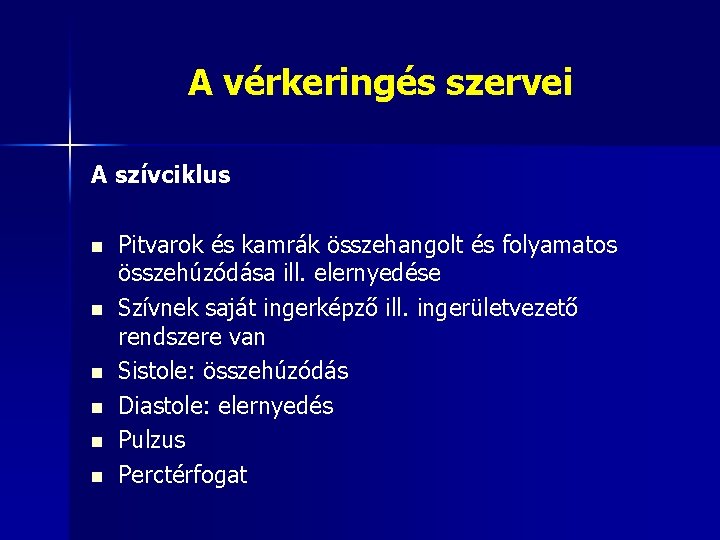 A vérkeringés szervei

A szívciklus

- Pitvarok és kamrák összehangolt és folyamatos összehúzódása ill. elernyedése
- Szívnek saját ingerképző ill. ingerületvezető rendszere van
- Sistole: összehúzódás
- Diastole: elernyedés
- Pulzus
- Perctérfogat